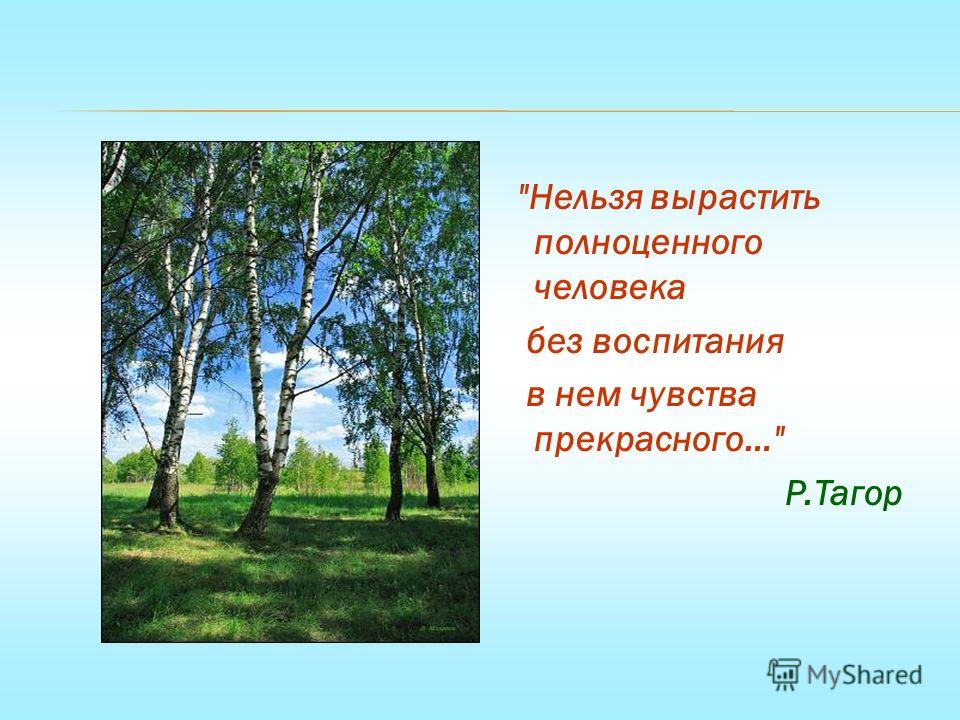 "Нельзя вырастить полноценного человека

без воспитания

в нем чувства прекрасного..."

Р.Тагор

MyShared